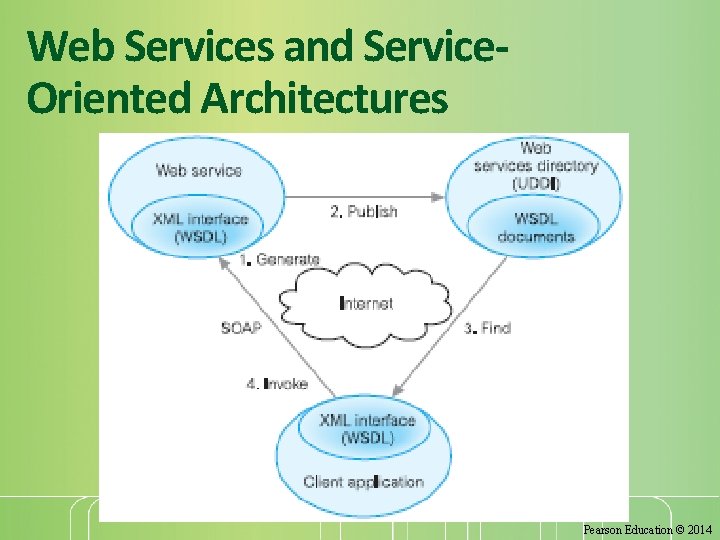 Web Services and Service-Oriented Architectures

Web service

XML interface (WSDL)

2. Publish

Web services directory (UDDI)

WSDL documents

1. Generate

Internet

SOAP

3. Find

4. Invoke

XML interface (WSDL)

Client application

Pearson Education © 2014